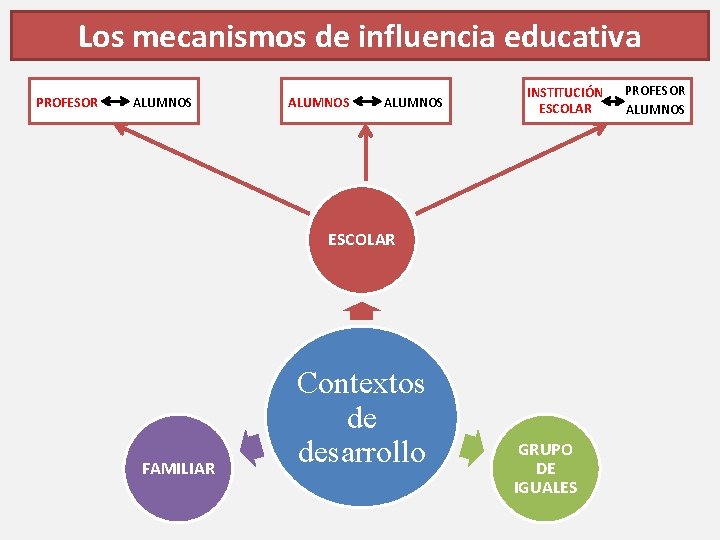 Los mecanismos de influencia educativa

PROFESOR ALUMNOS

ALUMNOS ALUMNOS

INSTITUCIÓN ESCOLAR PROFESOR ALUMNOS

ESCOLAR

Contextos de desarrollo

FAMILIAR

GRUPO DE IGUALES